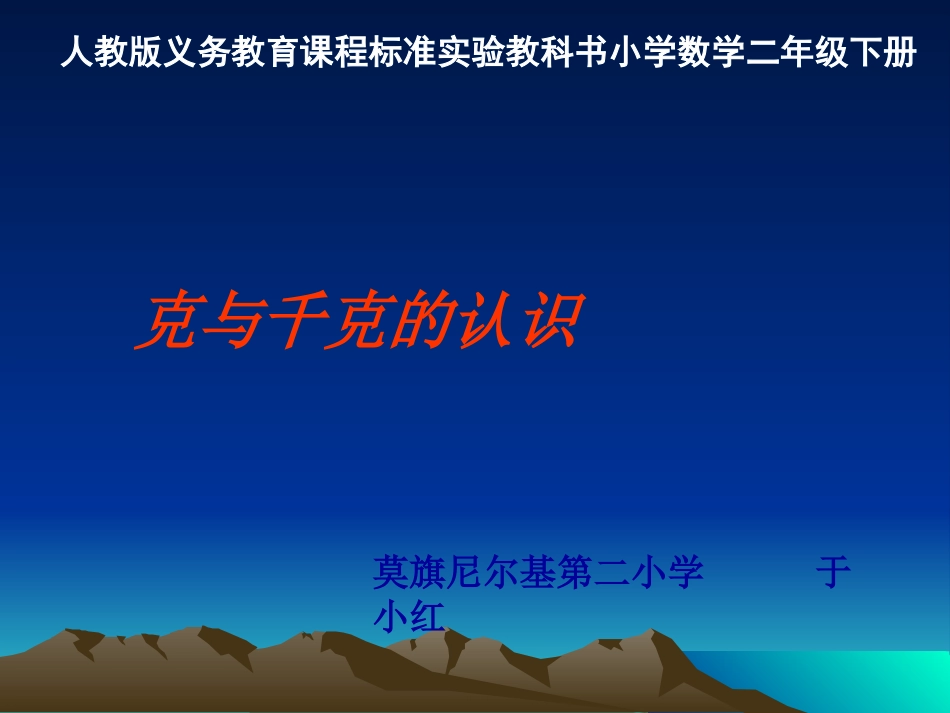 人教版义务教育课程标准实验教科书小学数学二年级下册

克与千克的认识

莫旗尼尔基第二小学 于小红